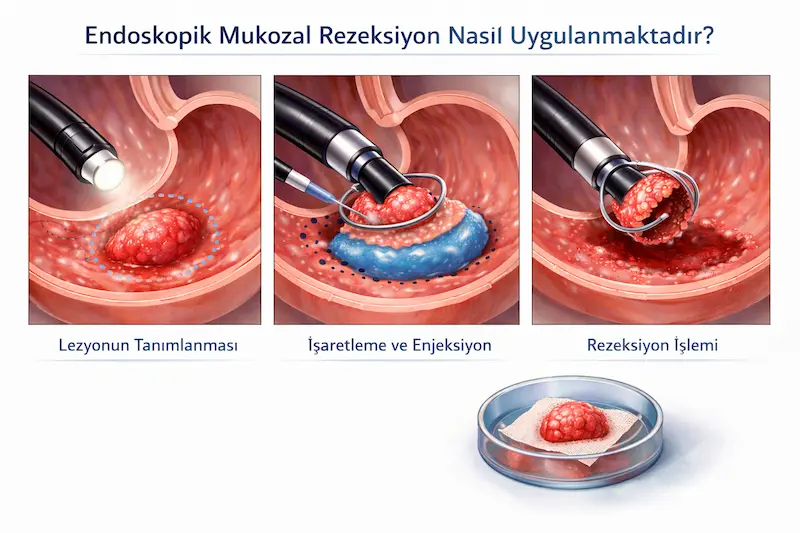 Endoskopik Mukozal Rezeksiyon Nasıl Uygulanmaktadır?

Lezyonun Tanımlanması

İşaretleme ve Enjeksiyon

Rezeksiyon İşlemi